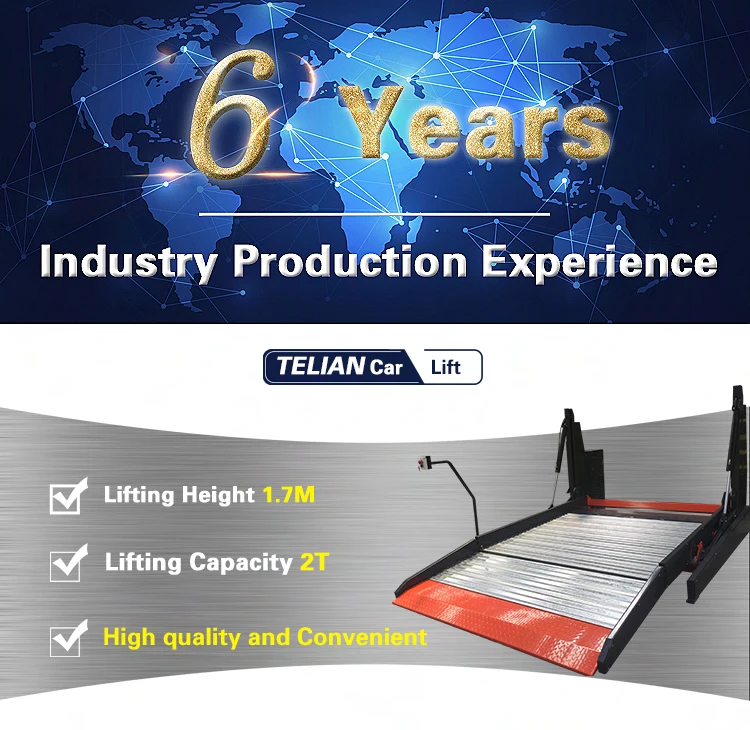 6 Years

Industry Production Experience

TELIAN Car Lift

Lifting Height 1.7M

Lifting Capacity 2T

High quality and Convenient